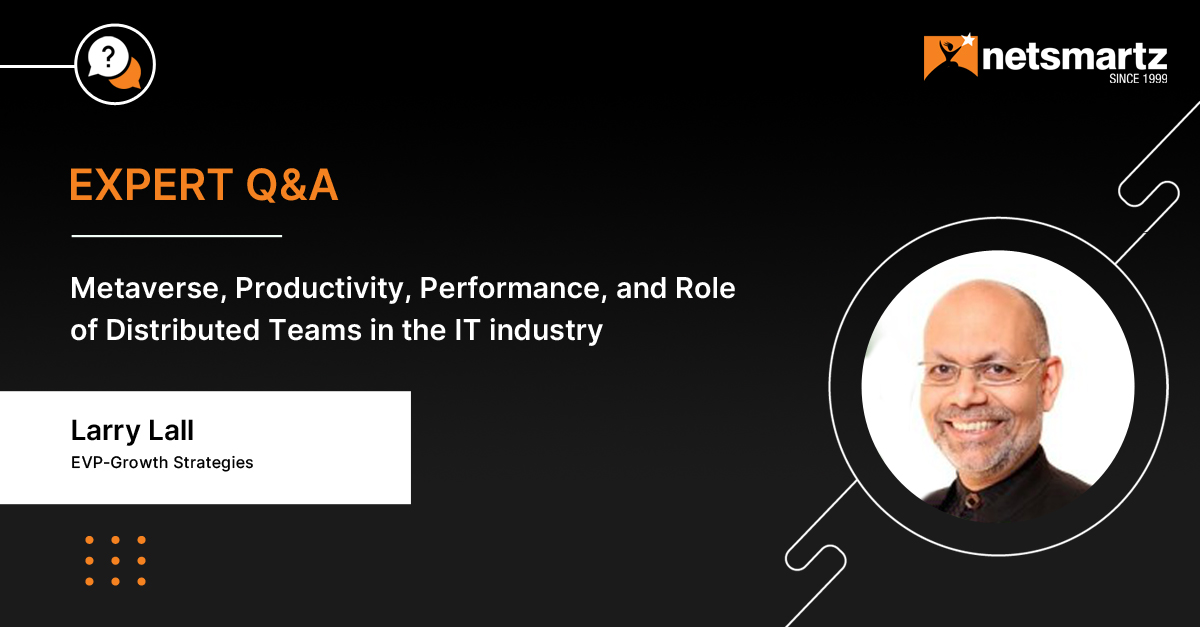 ?

netsmartz
SINCE 1999

EXPERT Q&A

Metaverse, Productivity, Performance, and Role of Distributed Teams in the IT industry

Larry Lall
EVP-Growth Strategies